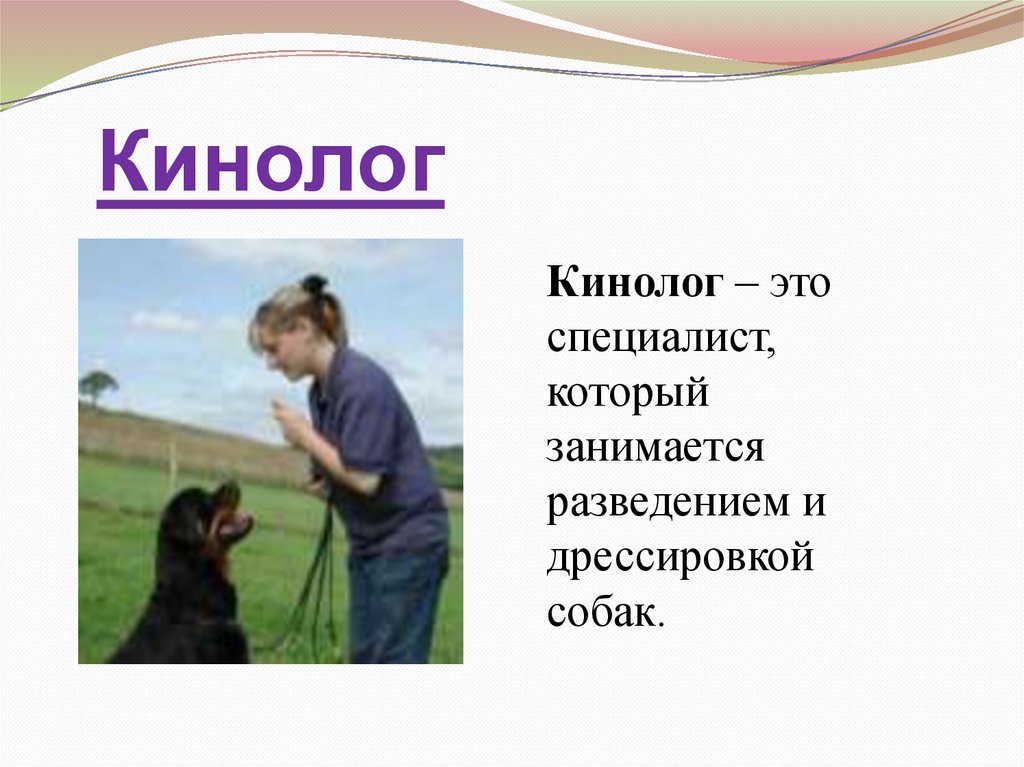 Кинолог

Кинолог – это специалист, который занимается разведением и дрессировкой собак.